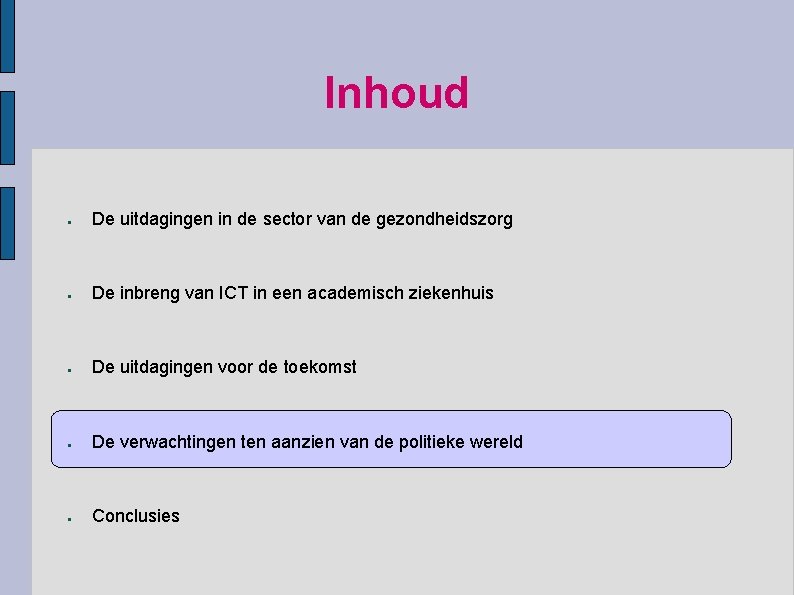 Inhoud

- De uitdagingen in de sector van de gezondheidszorg
- De inbreng van ICT in een academisch ziekenhuis
- De uitdagingen voor de toekomst
- De verwachtingen ten aanzien van de politieke wereld
- Conclusies